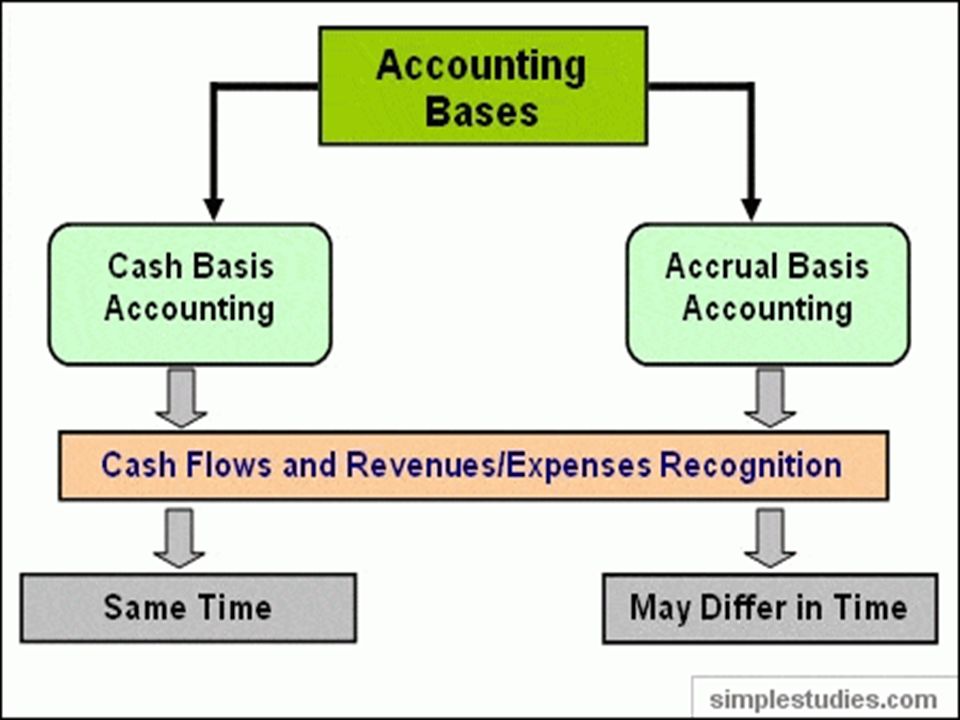 Accounting Bases

Cash Basis Accounting

Accrual Basis Accounting

Cash Flows and Revenues/Expenses Recognition

Same Time

May Differ in Time

simplestudies.com